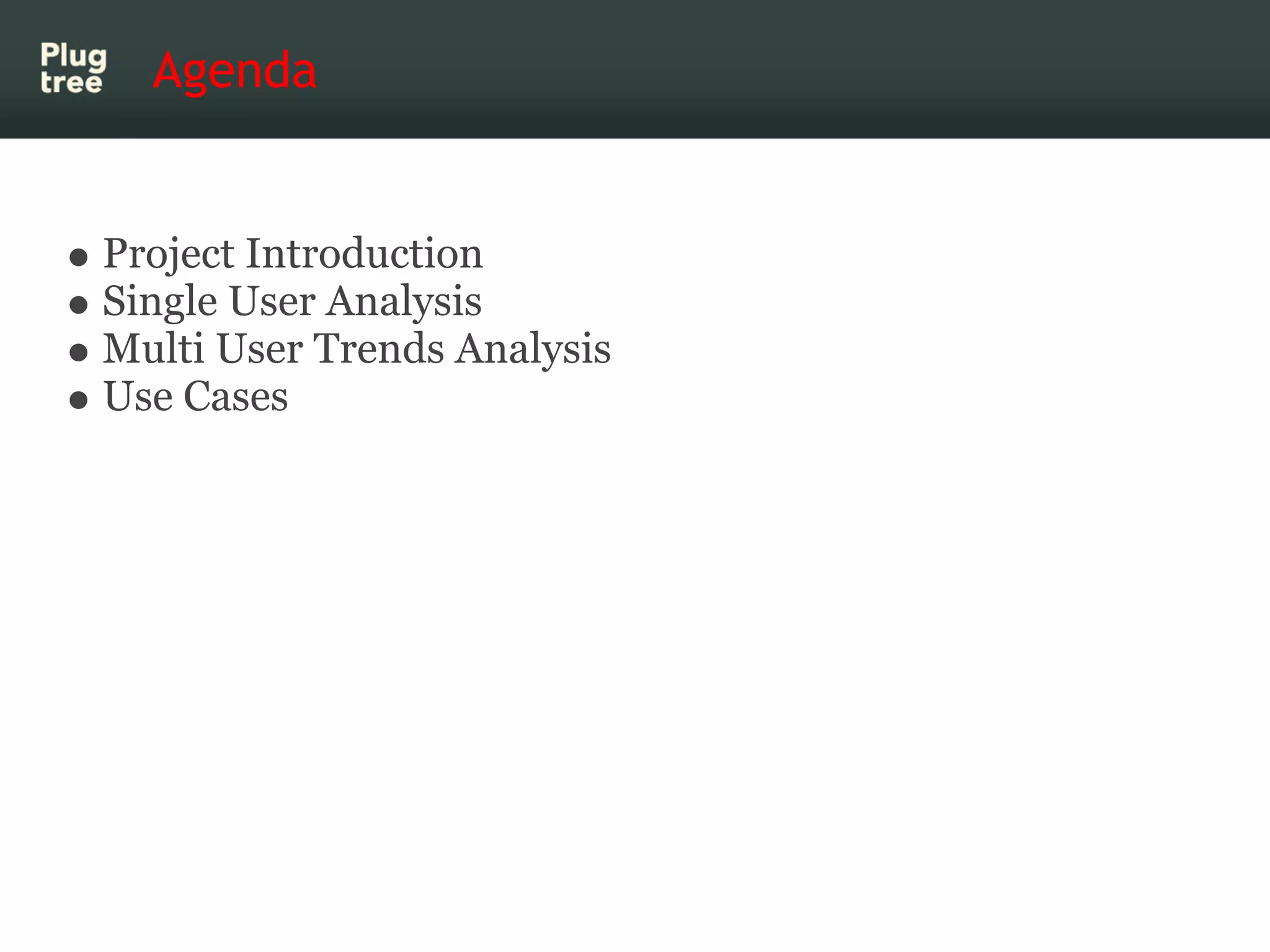 Plug tree

Agenda

- Project Introduction
- Single User Analysis
- Multi User Trends Analysis
- Use Cases